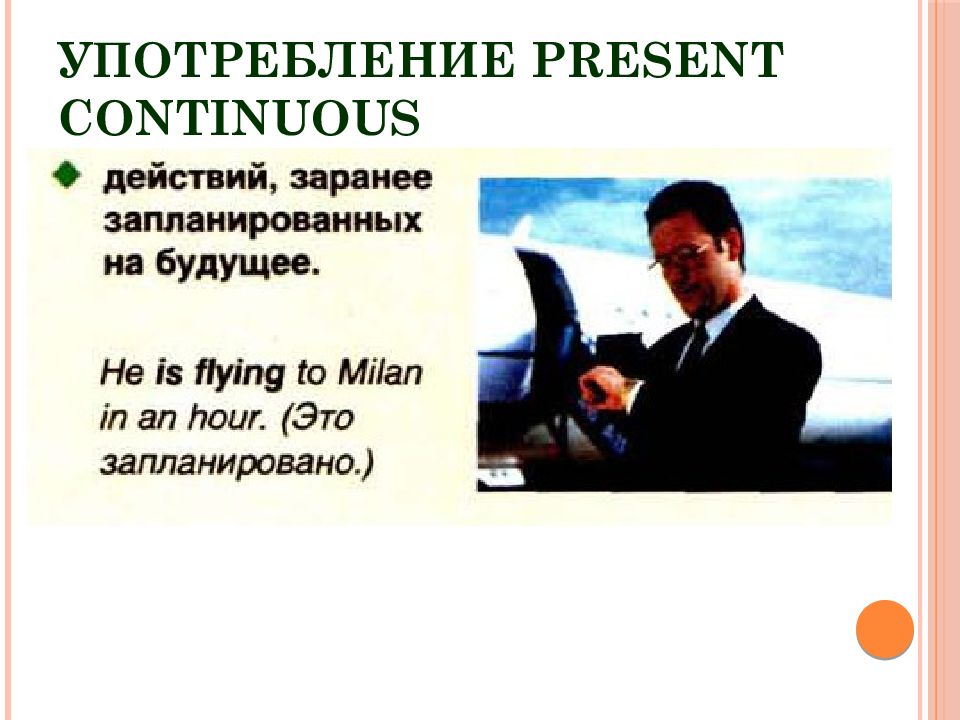 УПОТРЕБЛЕНИЕ PRESENT CONTINUOUS

действий, заранее запланированных на будущее.

He is flying to Milan in an hour. (Это запланировано.)